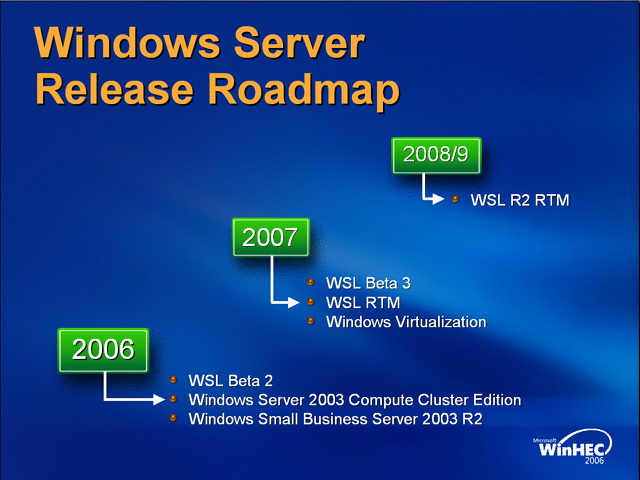 Windows Server Release Roadmap

2008/9

WSL R2 RTM

2007

WSL Beta 3
WSL RTM
Windows Virtualization

2006

WSL Beta 2
Windows Server 2003 Compute Cluster Edition
Windows Small Business Server 2003 R2

Microsoft WinHEC 2006